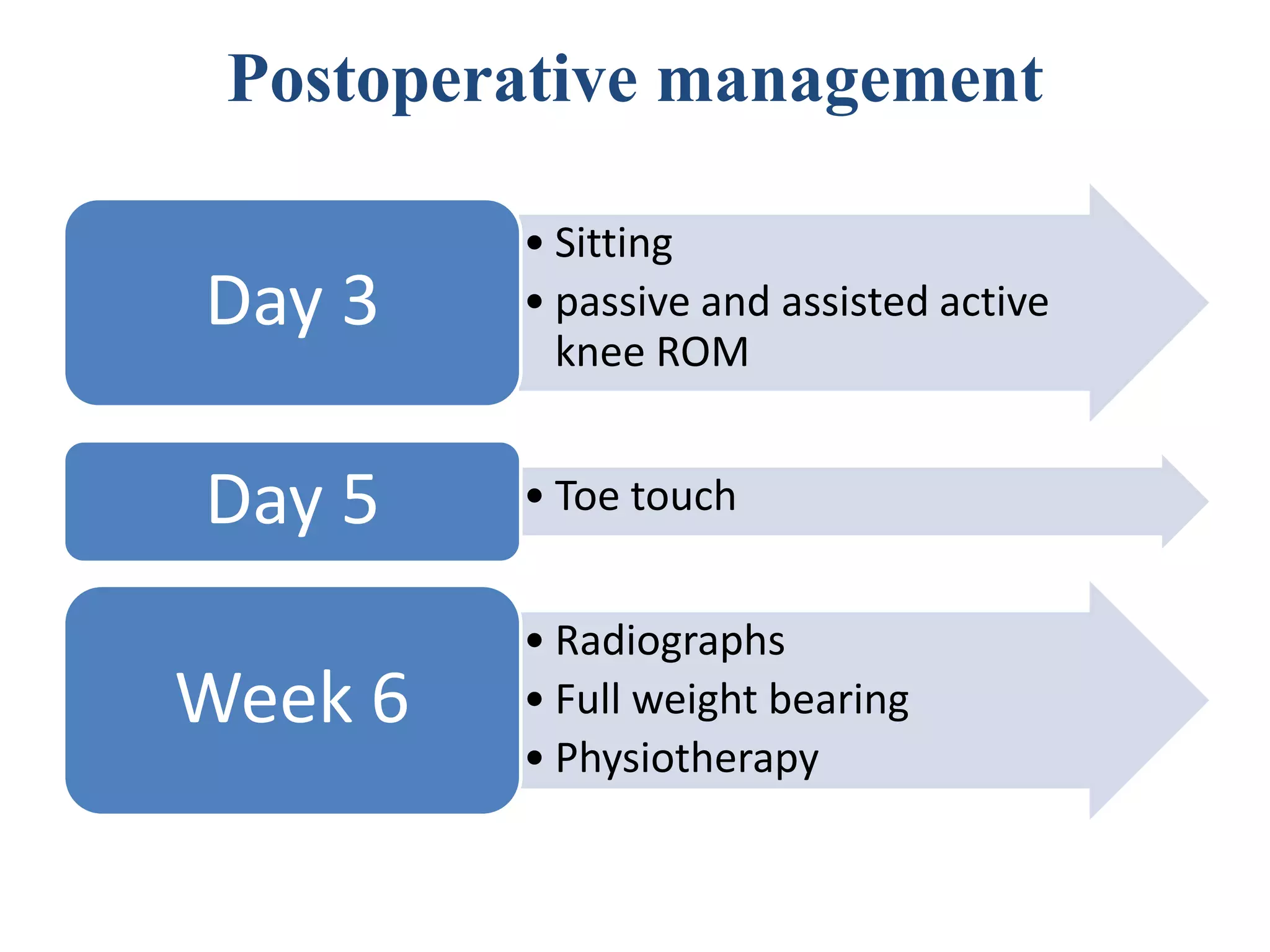 Postoperative management

Day 3

• Sitting
• passive and assisted active knee ROM

Day 5

• Toe touch

Week 6

• Radiographs
• Full weight bearing
• Physiotherapy